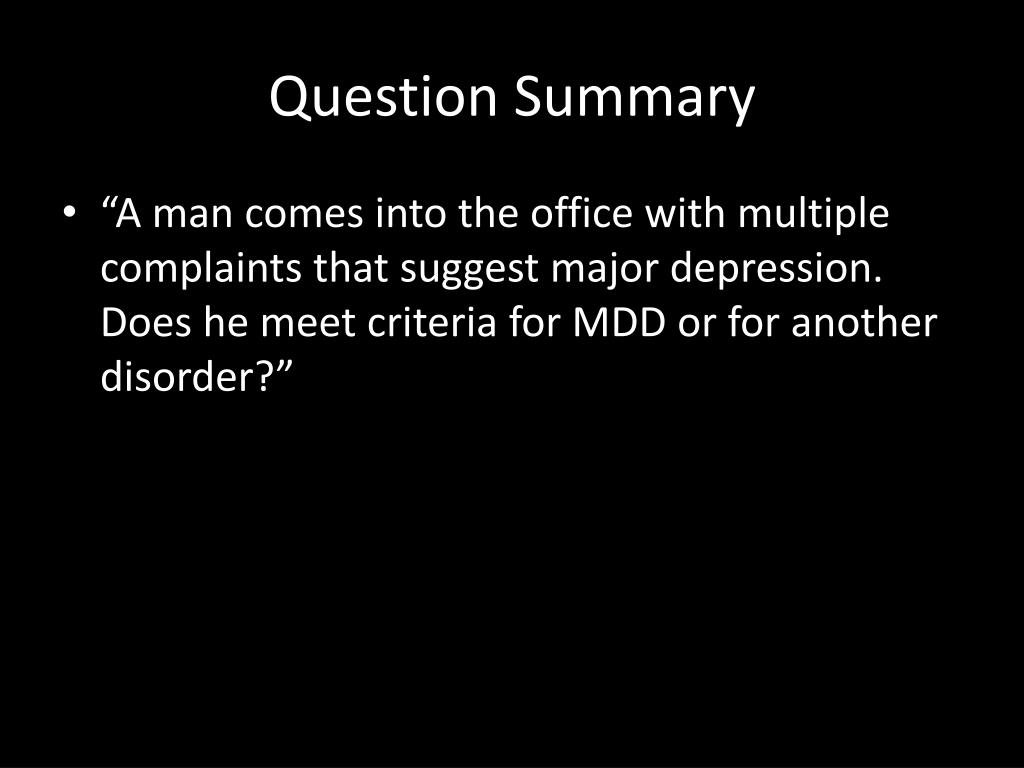 Question Summary

• “A man comes into the office with multiple complaints that suggest major depression. Does he meet criteria for MDD or for another disorder?”